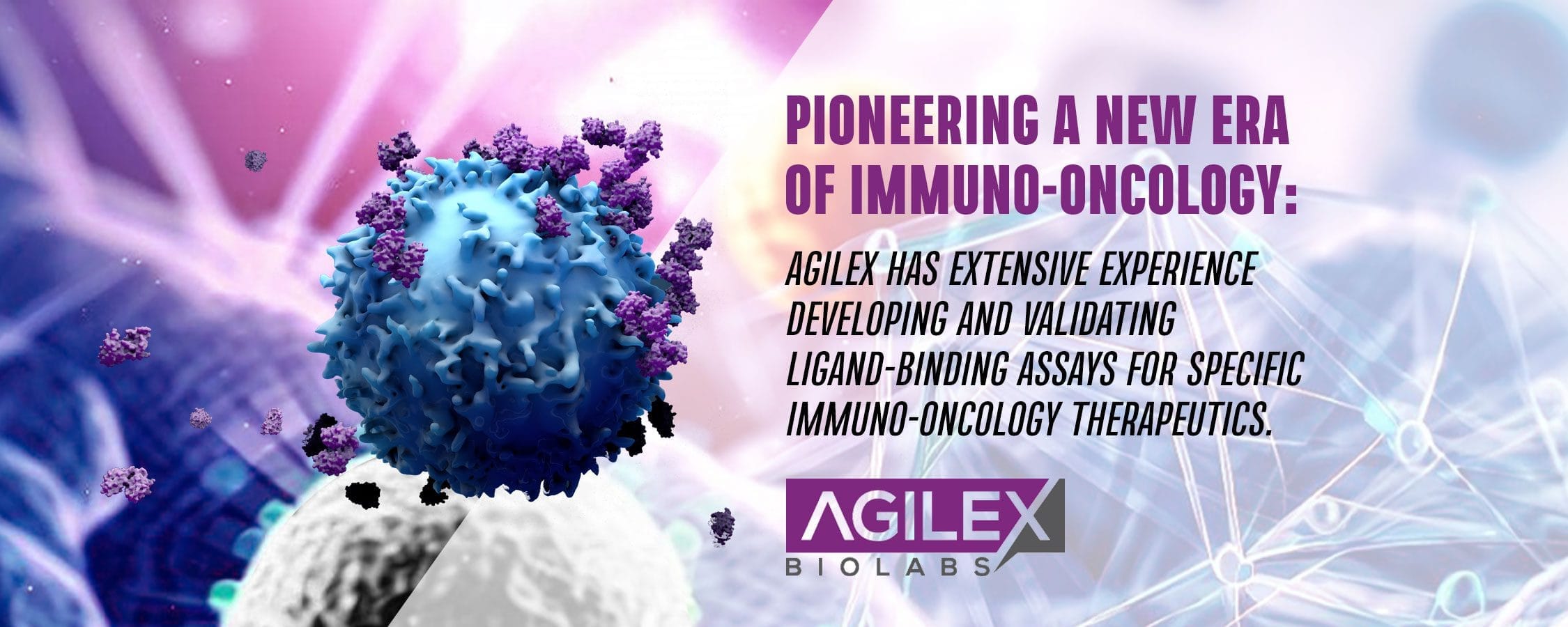 PIONEERING A NEW ERA OF IMMUNO-ONCOLOGY:

AGILEX HAS EXTENSIVE EXPERIENCE DEVELOPING AND VALIDATING LIGAND-BINDING ASSAYS FOR SPECIFIC IMMUNO-ONCOLOGY THERAPEUTICS.

AGILEX
BIOLABS